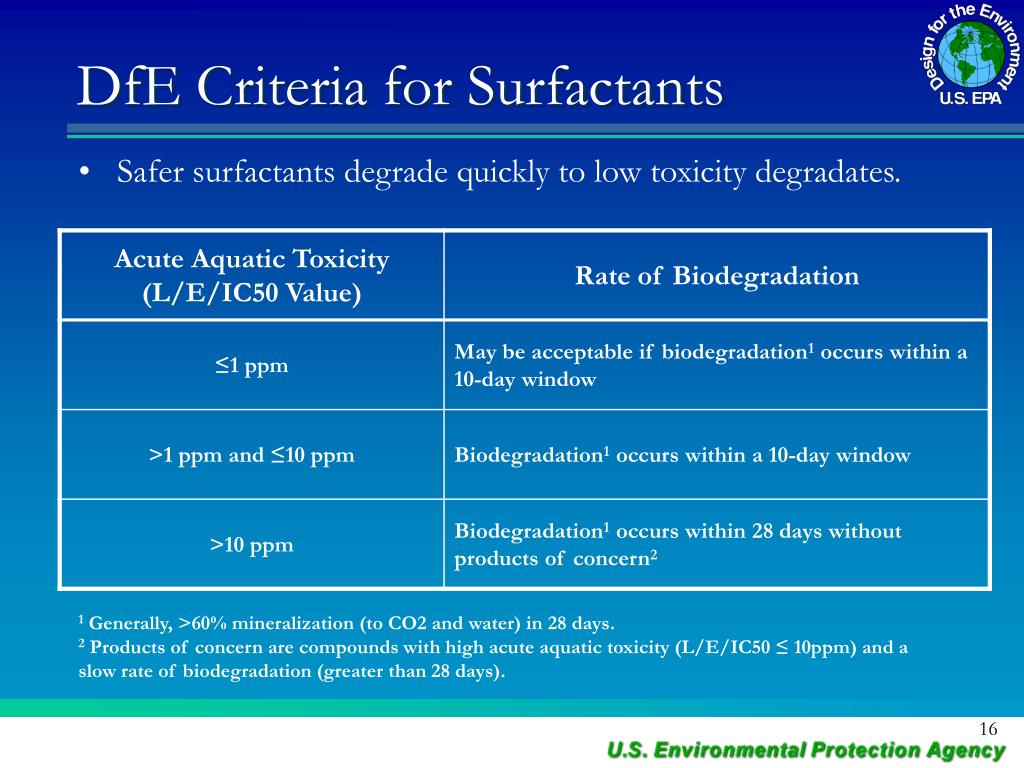 Design for the Environment
U.S. EPA

DfE Criteria for Surfactants

• Safer surfactants degrade quickly to low toxicity degradates.

| Acute Aquatic Toxicity (L/E/IC50 Value) | Rate of Biodegradation |
|---|---|
| ≤1 ppm | May be acceptable if biodegradation$^1$ occurs within a 10-day window |
| >1 ppm and ≤10 ppm | Biodegradation$^1$ occurs within a 10-day window |
| >10 ppm | Biodegradation$^1$ occurs within 28 days without products of concern$^2$ |

$^1$ Generally, >60% mineralization (to CO2 and water) in 28 days.
$^2$ Products of concern are compounds with high acute aquatic toxicity (L/E/IC50 ≤ 10ppm) and a slow rate of biodegradation (greater than 28 days).

16

U.S. Environmental Protection Agency